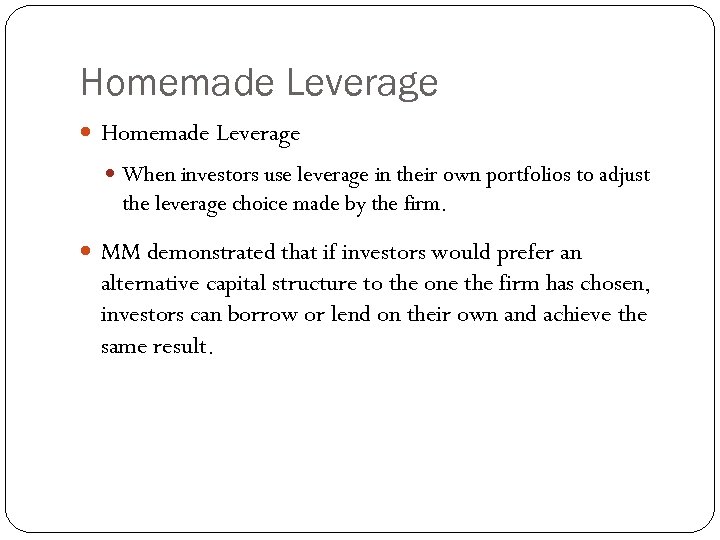 Homemade Leverage

Homemade Leverage

When investors use leverage in their own portfolios to adjust the leverage choice made by the firm.

MM demonstrated that if investors would prefer an alternative capital structure to the one the firm has chosen, investors can borrow or lend on their own and achieve the same result.